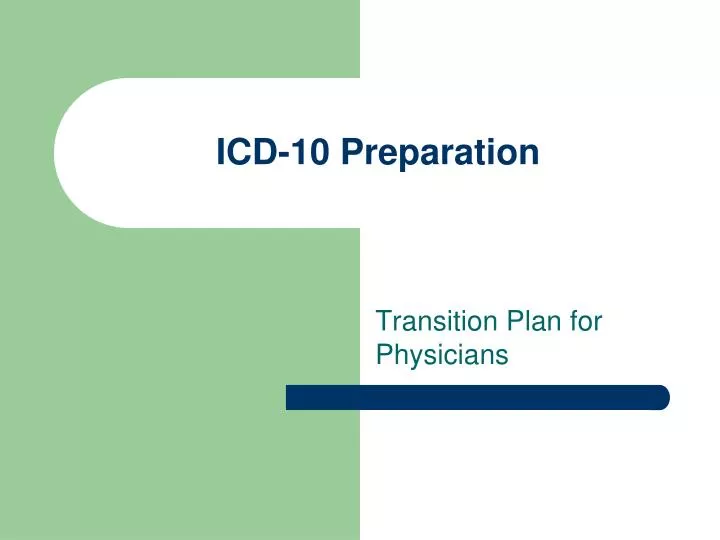 ICD-10 Preparation

Transition Plan for Physicians